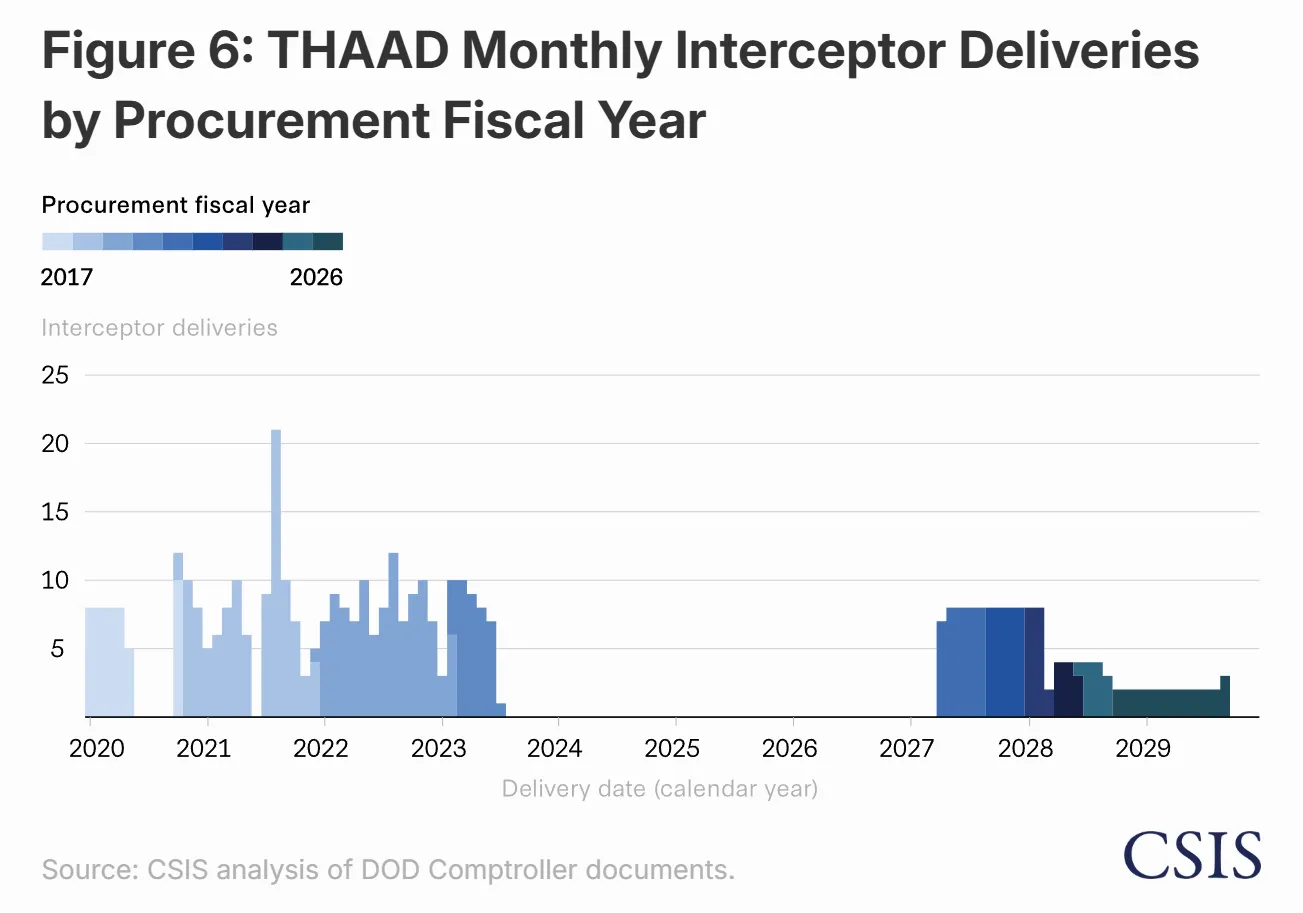 Figure 6: THAAD Monthly Interceptor Deliveries by Procurement Fiscal Year

Procurement fiscal year

2017

2026

Interceptor deliveries

25

20

15

10

5

2020 2021 2022 2023 2024 2025 2026 2027 2028 2029

Delivery date (calendar year)

Source: CSIS analysis of DOD Comptroller documents.

CSIS